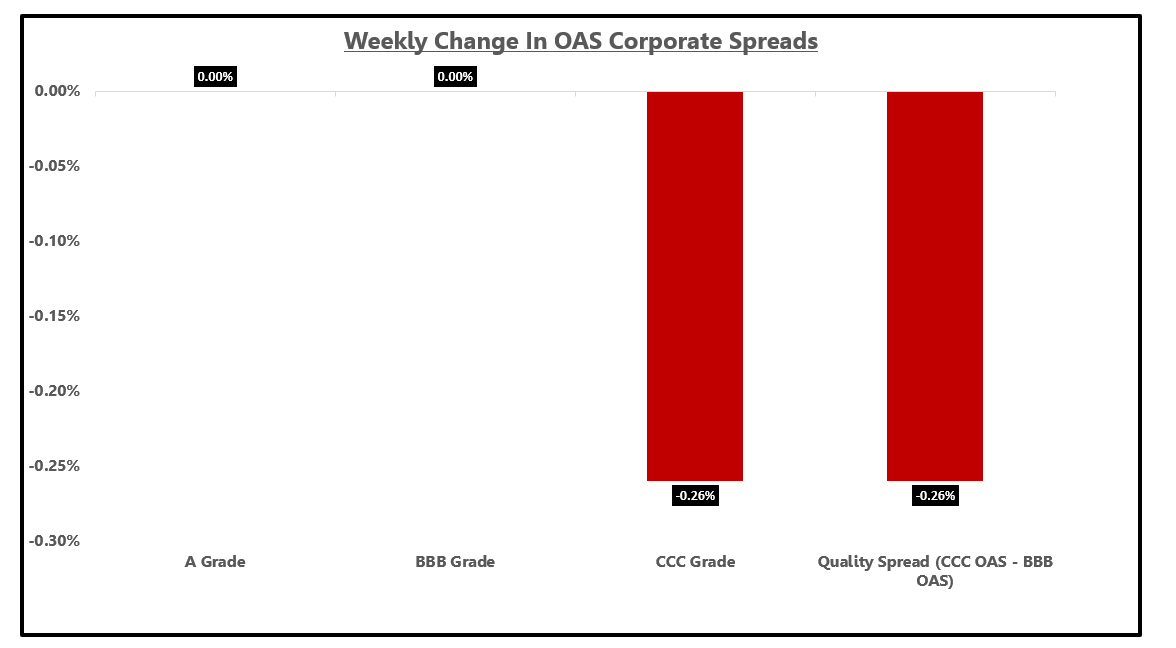 Weekly Change In OAS Corporate Spreads

0.00%
-0.05%
-0.10%
-0.15%
-0.20%
-0.25%
-0.30%

0.00%
0.00%
-0.26%
-0.26%

A Grade
BBB Grade
CCC Grade
Quality Spread (CCC OAS - BBB OAS)